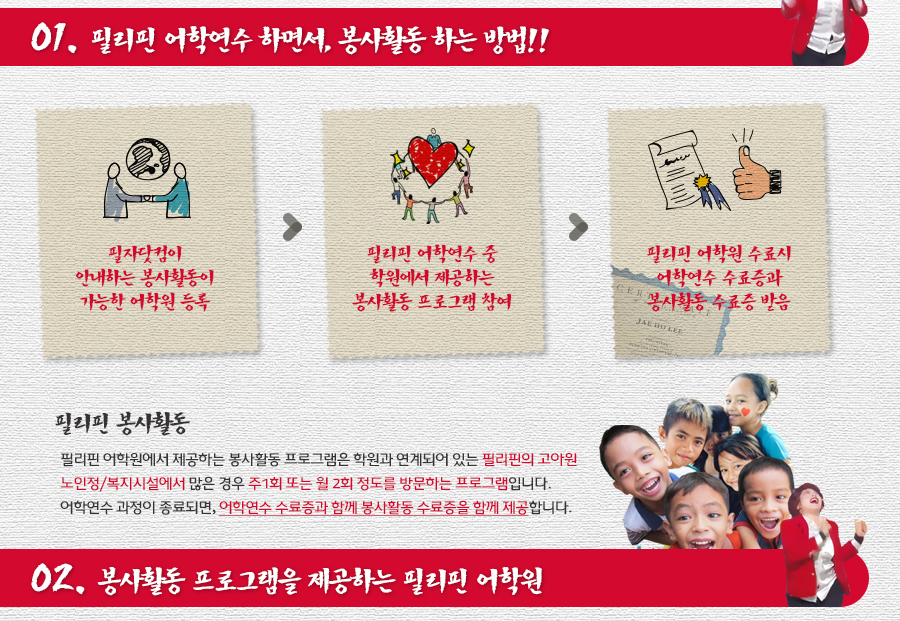 01. 필리핀 어학연수 하면서, 봉사활동 하는 방법!!

필자닷컴이 안내하는 봉사활동이 가능한 어학원 등록

필리핀 어학연수 중 학원에서 제공하는 봉사활동 프로그램 참여

필리핀 어학원 수료시 어학연수 수료증과 봉사활동 수료증 받음

필리핀 봉사활동

필리핀 어학원에서 제공하는 봉사활동 프로그램은 학원과 연계되어 있는 필리핀의 고아원 노인정/복지시설에서 많은 경우 주1회 또는 월 2회 정도를 방문하는 프로그램입니다. 어학연수 과정이 종료되면, 어학연수 수료증과 함께 봉사활동 수료증을 함께 제공합니다.

02. 봉사활동 프로그램을 제공하는 필리핀 어학원